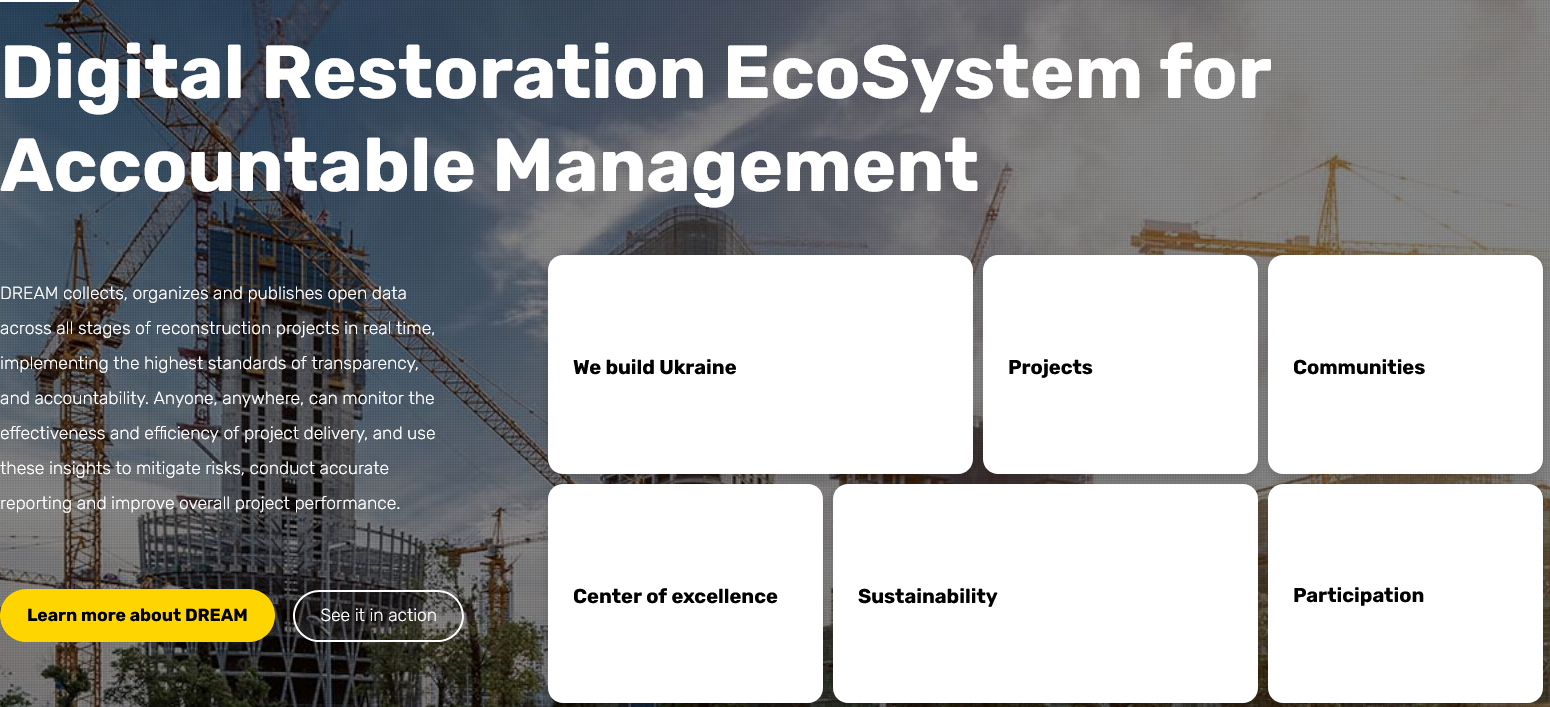 Digital Restoration EcoSystem for Accountable Management

DREAM collects, organizes and publishes open data across all stages of reconstruction projects in real time, implementing the highest standards of transparency, and accountability. Anyone, anywhere, can monitor the effectiveness and efficiency of project delivery, and use these insights to mitigate risks, conduct accurate reporting and improve overall project performance.

Learn more about DREAM

See it in action

We build Ukraine

Projects

Communities

Center of excellence

Sustainability

Participation